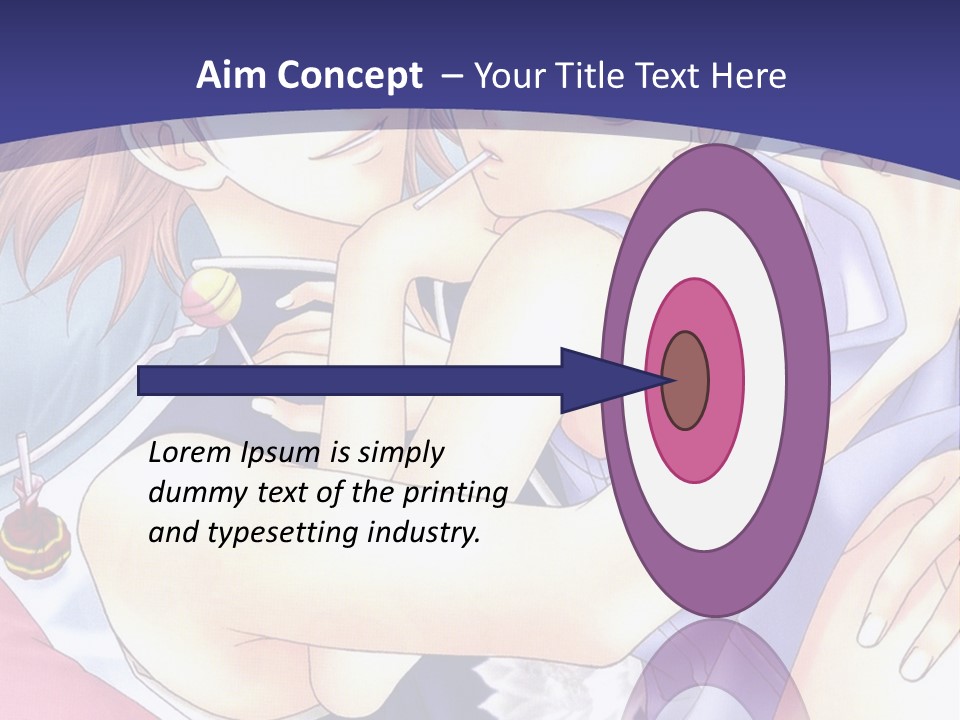 Aim Concept – Your Title Text Here

Lorem Ipsum is simply dummy text of the printing and typesetting industry.